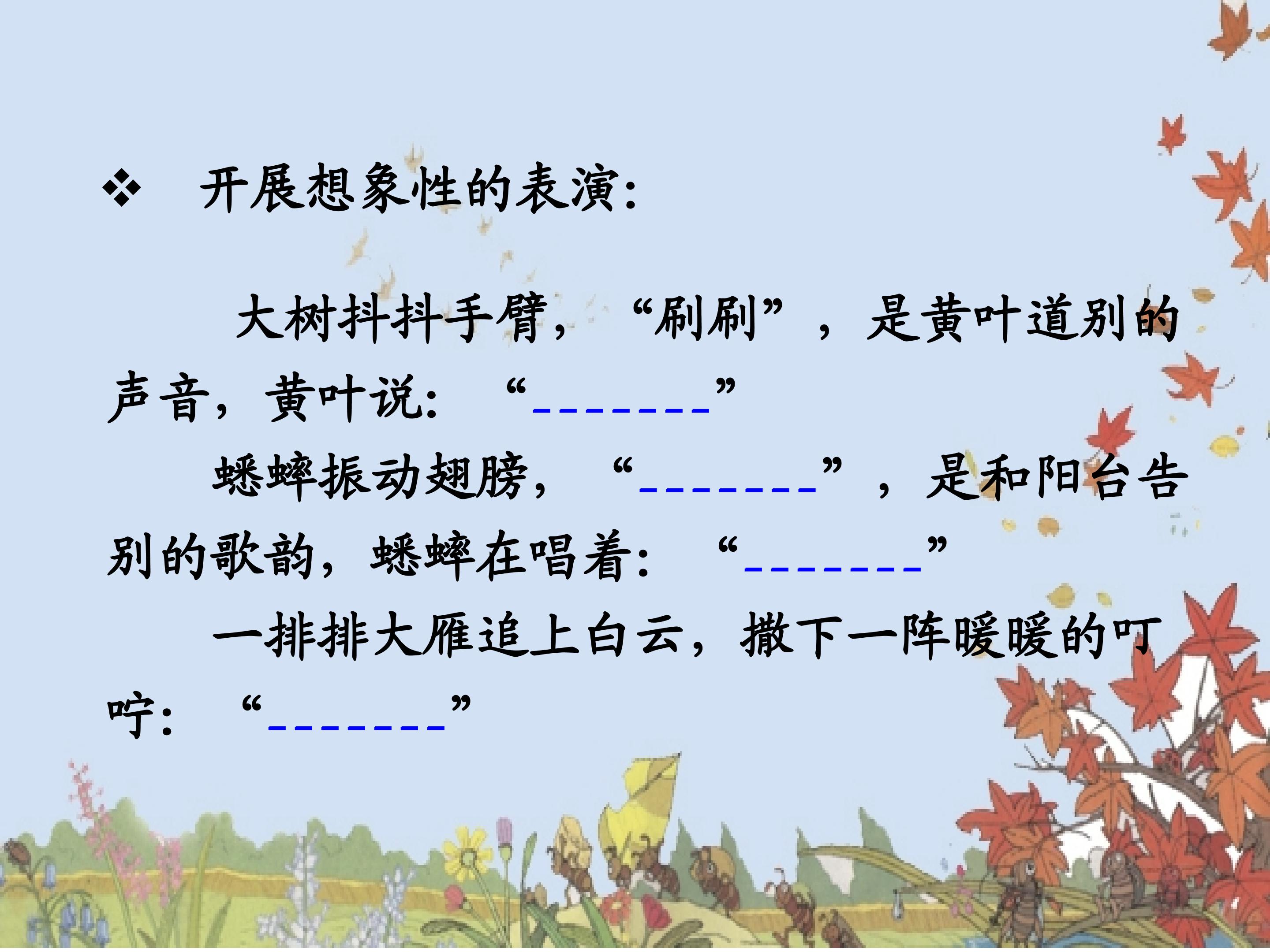 ❖ 开展想象性的表演:

大树抖抖手臂，“刷刷”，是黄叶道别的声音，黄叶说:“____”

蟋蟀振动翅膀，“____”，是和阳台告别的歌韵，蟋蟀在唱着:“____”

一排排大雁追上白云，撒下一阵暖暖的叮咛:“____”